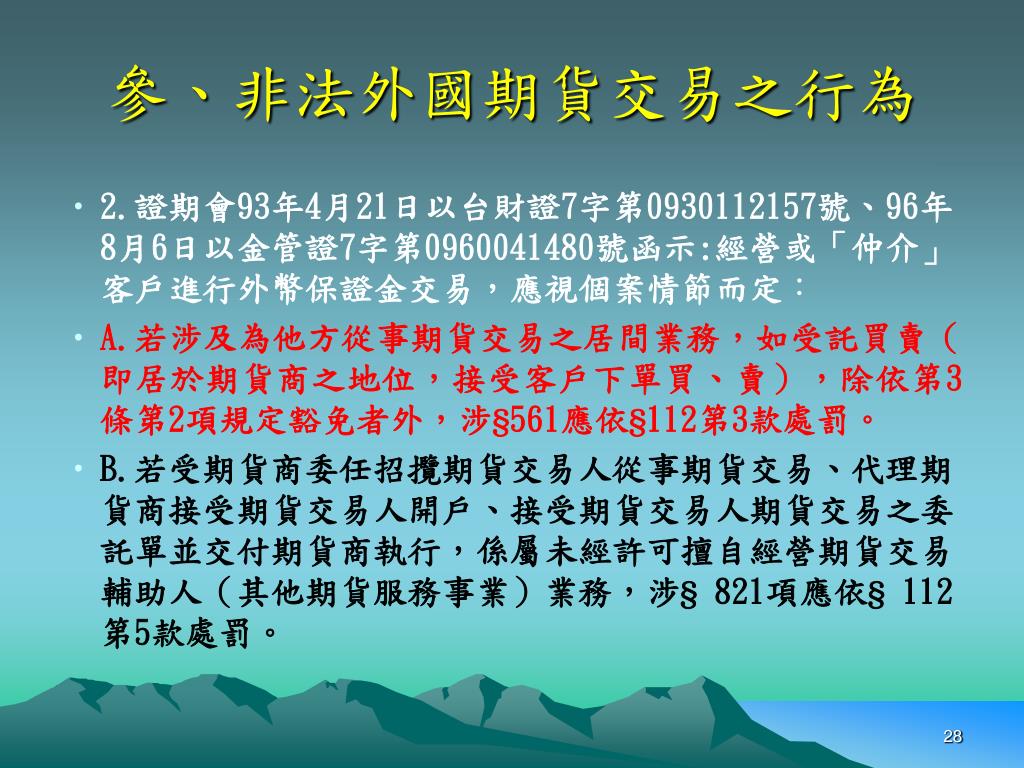 參、非法外國期貨交易之行為

• 2.證期會93年4月21日以台財證7字第0930112157號、96年8月6日以金管證7字第0960041480號函示:經營或「仲介」客戶進行外幣保證金交易，應視個案情節而定：

• A.若涉及為他方從事期貨交易之居間業務，如受託買賣（即居於期貨商之地位，接受客戶下單買、賣），除依第3條第2項規定豁免者外，涉§561應依§112第3款處罰。

• B.若受期貨商委任招攬期貨交易人從事期貨交易、代理期貨商接受期貨交易人開戶、接受期貨交易人期貨交易之委託單並交付期貨商執行，係屬未經許可擅自經營期貨交易輔助人（其他期貨服務事業）業務，涉§ 821項應依§ 112第5款處罰。

28